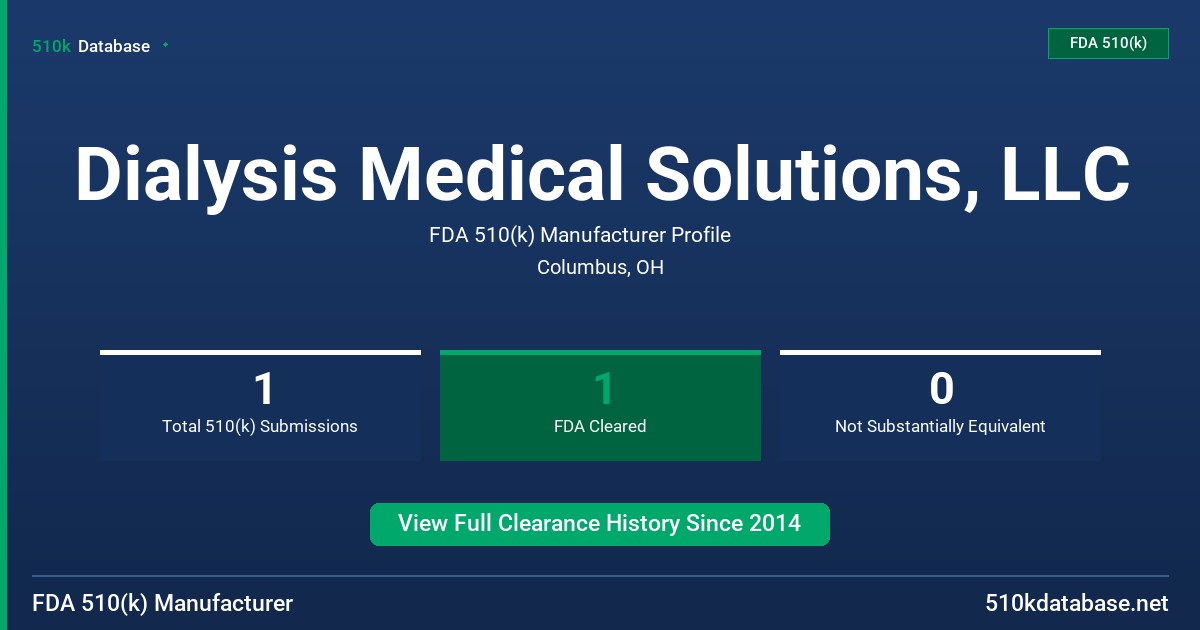 510k Database

FDA 510(k)

Dialysis Medical Solutions, LLC

FDA 510(k) Manufacturer Profile

Columbus, OH

1
Total 510(k) Submissions

1
FDA Cleared

0
Not Substantially Equivalent

View Full Clearance History Since 2014

FDA 510(k) Manufacturer

510kdatabase.net